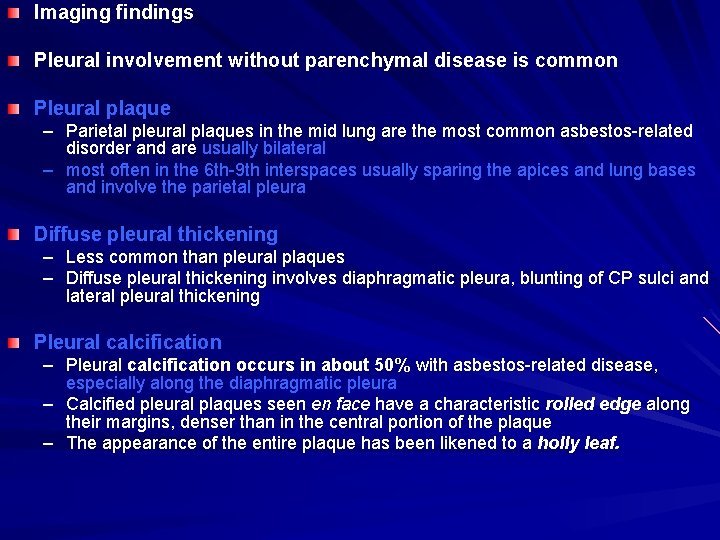 Imaging findings

Pleural involvement without parenchymal disease is common

Pleural plaque
– Parietal pleural plaques in the mid lung are the most common asbestos-related disorder and are usually bilateral
– most often in the 6th-9th interspaces usually sparing the apices and lung bases and involve the parietal pleura

Diffuse pleural thickening
– Less common than pleural plaques
– Diffuse pleural thickening involves diaphragmatic pleura, blunting of CP sulci and lateral pleural thickening

Pleural calcification
– Pleural calcification occurs in about 50% with asbestos-related disease, especially along the diaphragmatic pleura
– Calcified pleural plaques seen en face have a characteristic rolled edge along their margins, denser than in the central portion of the plaque
– The appearance of the entire plaque has been likened to a holly leaf.